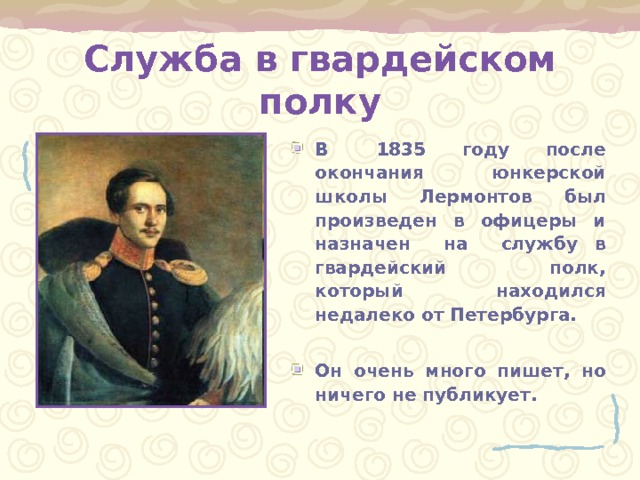 Служба в гвардейском полку

В 1835 году после окончания юнкерской школы Лермонтов был произведен в офицеры и назначен на службу в гвардейский полк, который находился недалеко от Петербурга.

Он очень много пишет, но ничего не публикует.